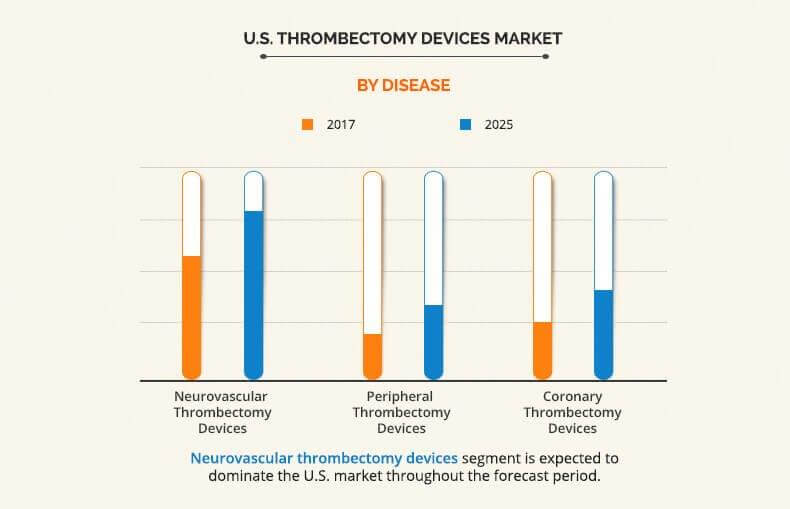 U.S. THROMBECTOMY DEVICES MARKET

BY DISEASE

2017

2025

Neurovascular Thrombectomy Devices

Peripheral Thrombectomy Devices

Coronary Thrombectomy Devices

Neurovascular thrombectomy devices segment is expected to dominate the U.S. market throughout the forecast period.